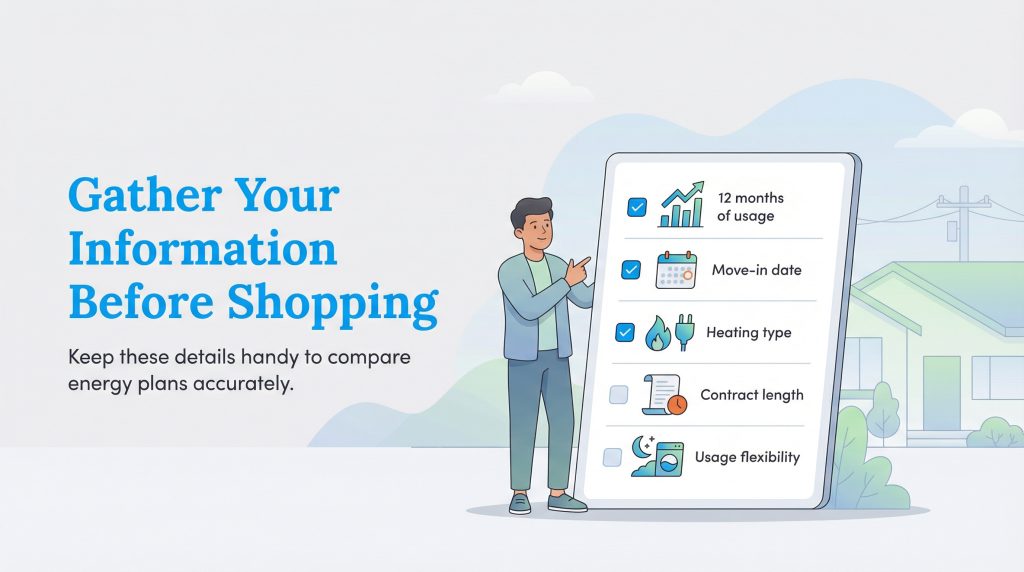 Gather Your Information Before Shopping

Keep these details handy to compare energy plans accurately.

12 months of usage

Move-in date

Heating type

Contract length

Usage flexibility